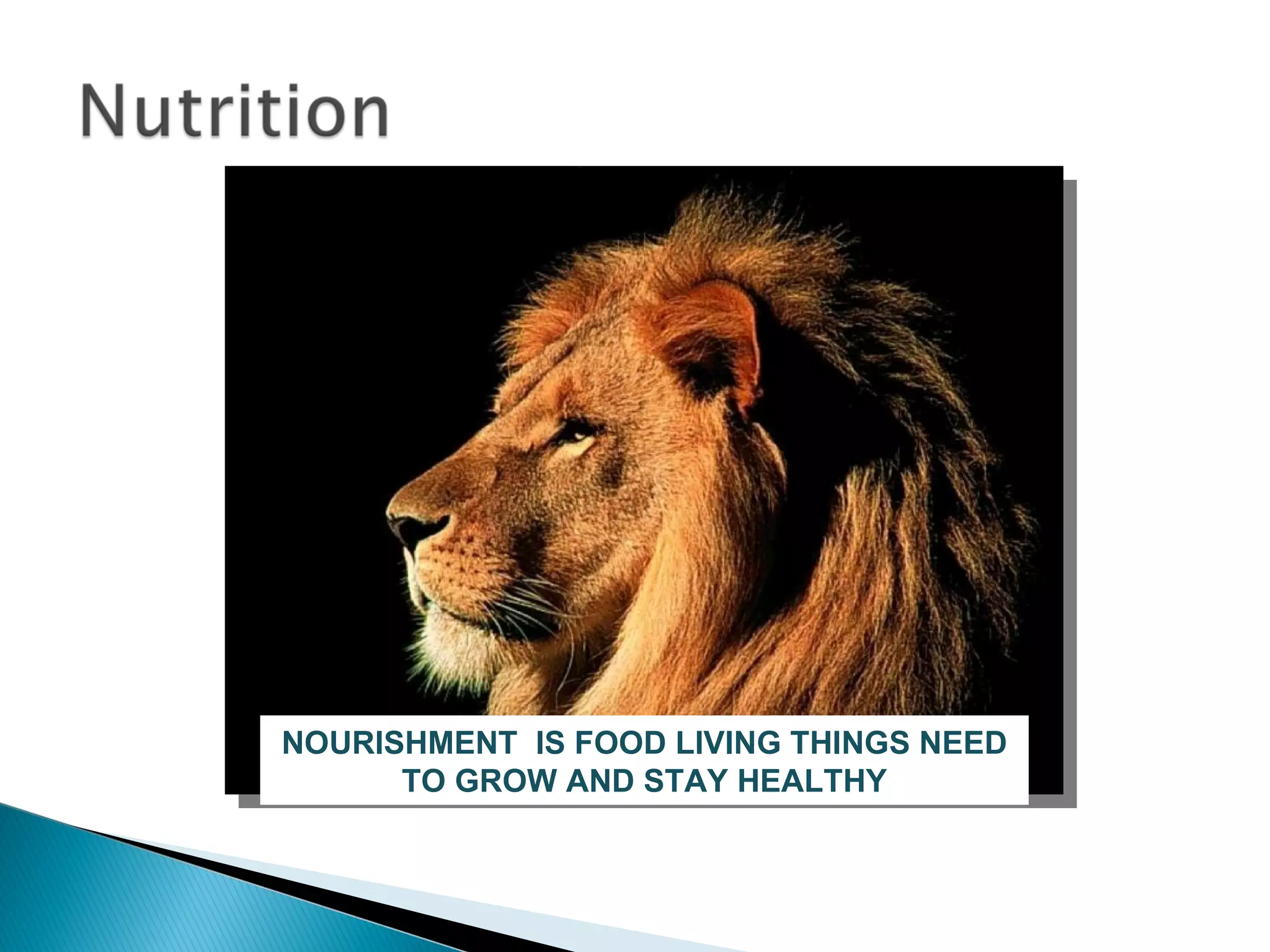 Nutrition

NOURISHMENT IS FOOD LIVING THINGS NEED TO GROW AND STAY HEALTHY